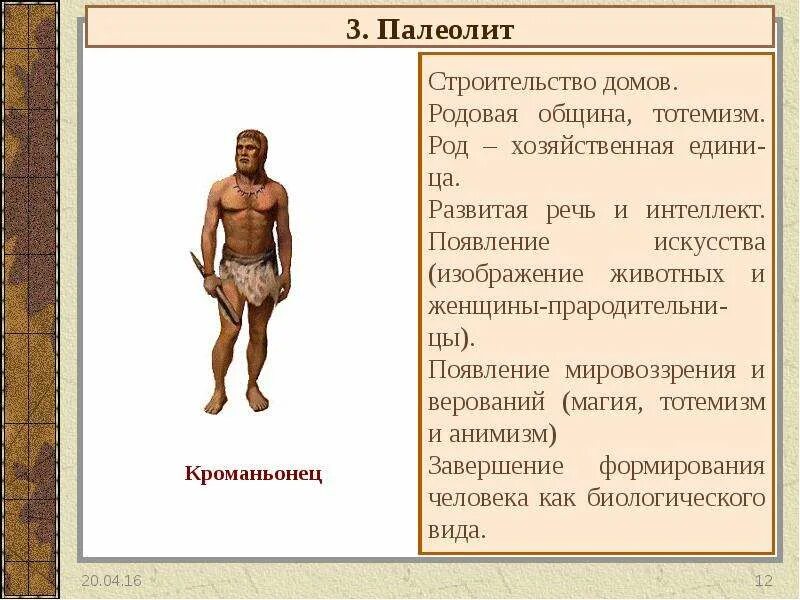 3. Палеолит

Кроманьонец

Строительство домов.
Родовая община, тотемизм.
Род – хозяйственная единица.
Развитая речь и интеллект.
Появление искусства (изображение животных и женщины-прародительницы).
Появление мировоззрения и верований (магия, тотемизм и анимизм)
Завершение формирования человека как биологического вида.

20.04.16

12